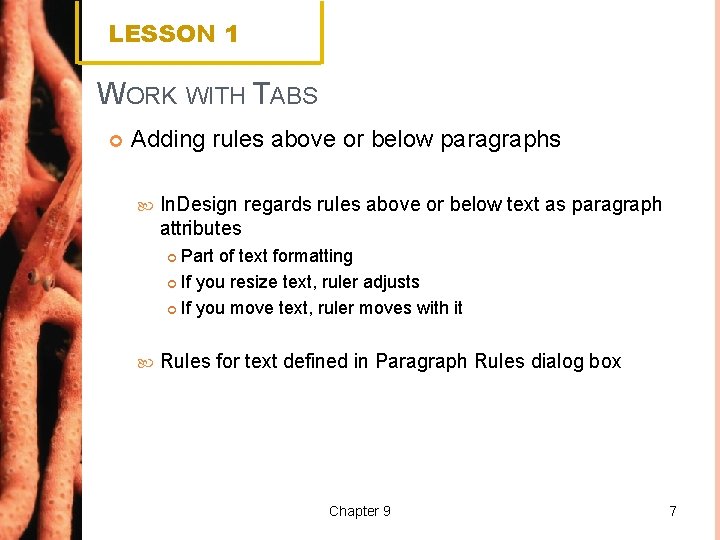 LESSON 1

WORK WITH TABS

Adding rules above or below paragraphs

InDesign regards rules above or below text as paragraph attributes

Part of text formatting

If you resize text, ruler adjusts

If you move text, ruler moves with it

Rules for text defined in Paragraph Rules dialog box

Chapter 9

7